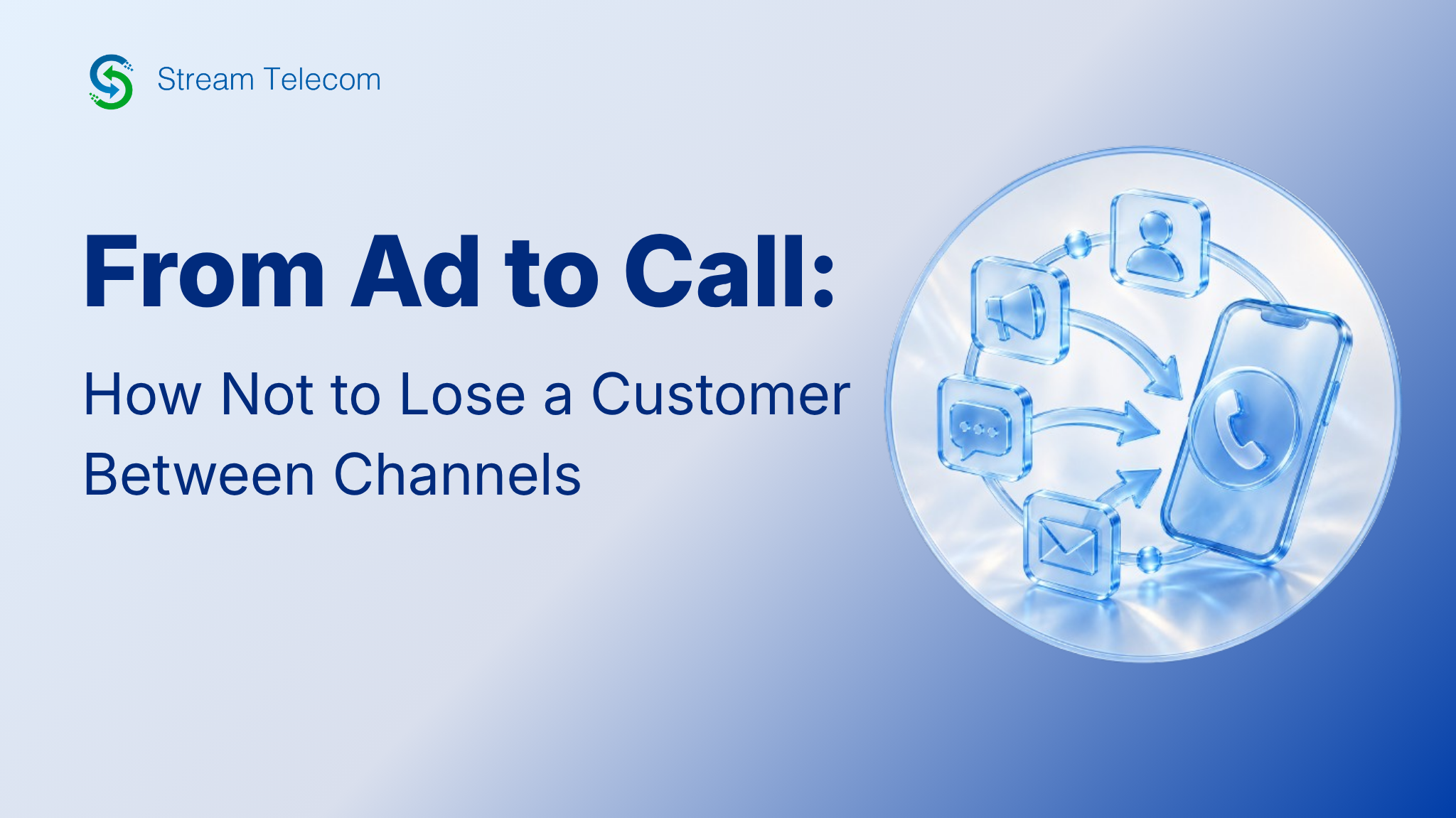 Stream Telecom

From Ad to Call:

How Not to Lose a Customer Between Channels